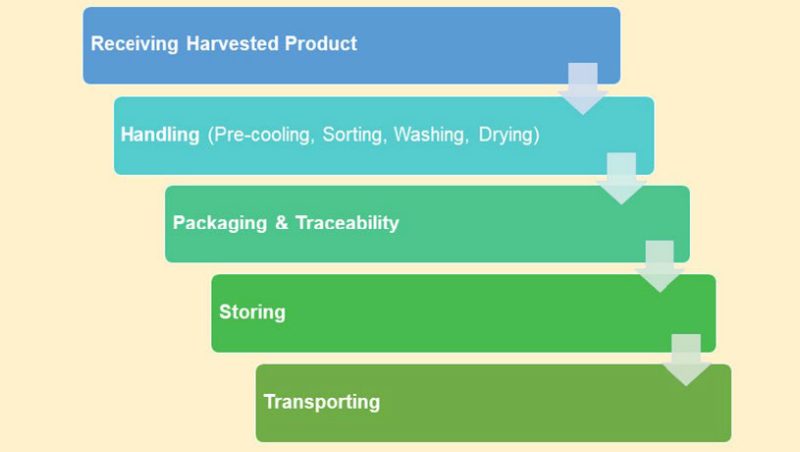 Receiving Harvested Product

Handling (Pre-cooling, Sorting, Washing, Drying)

Packaging & Traceability

Storing

Transporting